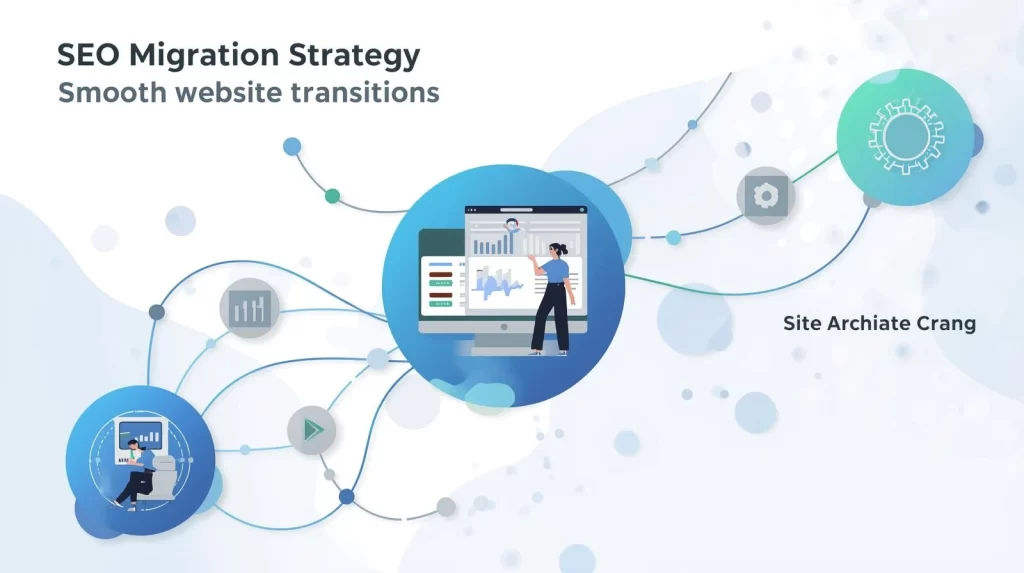 SEO Migration Strategy
Smooth website transitions

Site Archiate Crang